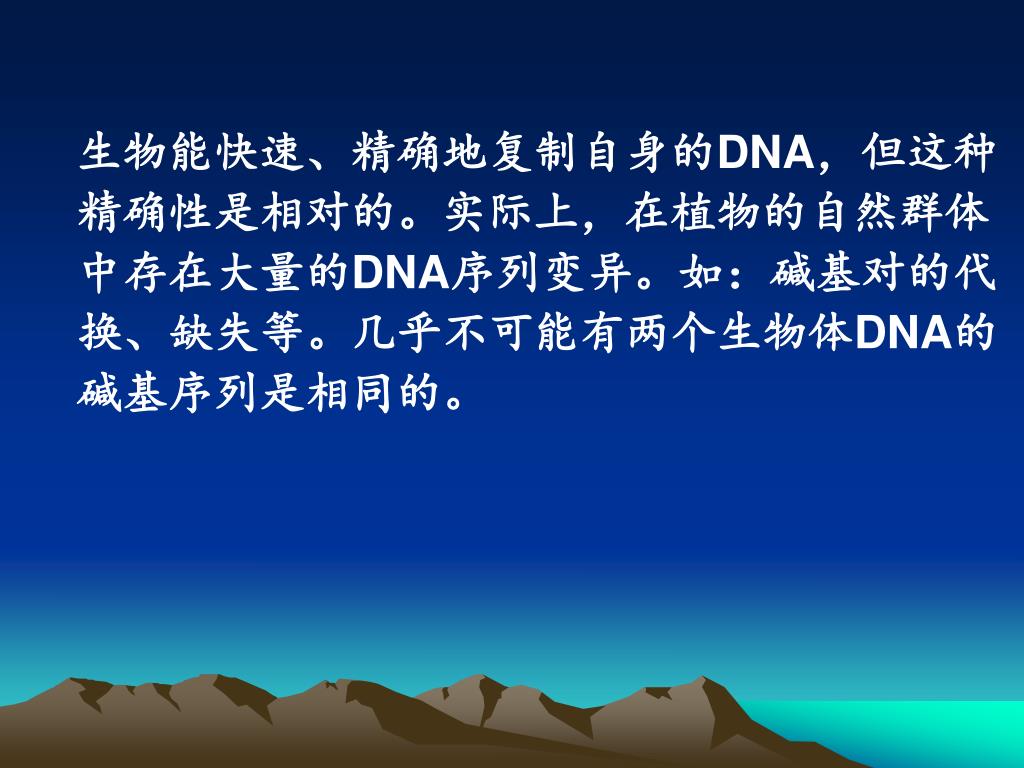 生物能快速、精确地复制自身的DNA，但这种精确性是相对的。实际上，在植物的自然群体中存在大量的DNA序列变异。如：碱基对的代换、缺失等。几乎不可能有两个生物体DNA的碱基序列是相同的。